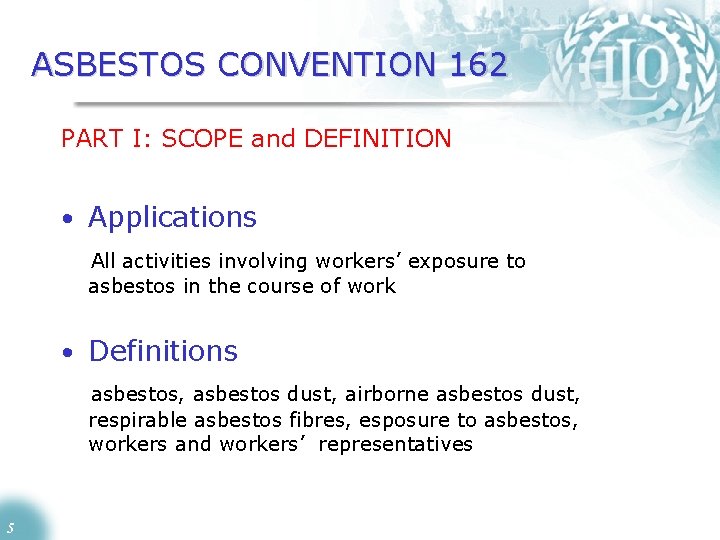 ASBESTOS CONVENTION 162

ILO

PART I: SCOPE and DEFINITION

• Applications

All activities involving workers’ exposure to asbestos in the course of work

• Definitions

asbestos, asbestos dust, airborne asbestos dust, respirable asbestos fibres, esposure to asbestos, workers and workers’ representatives

5